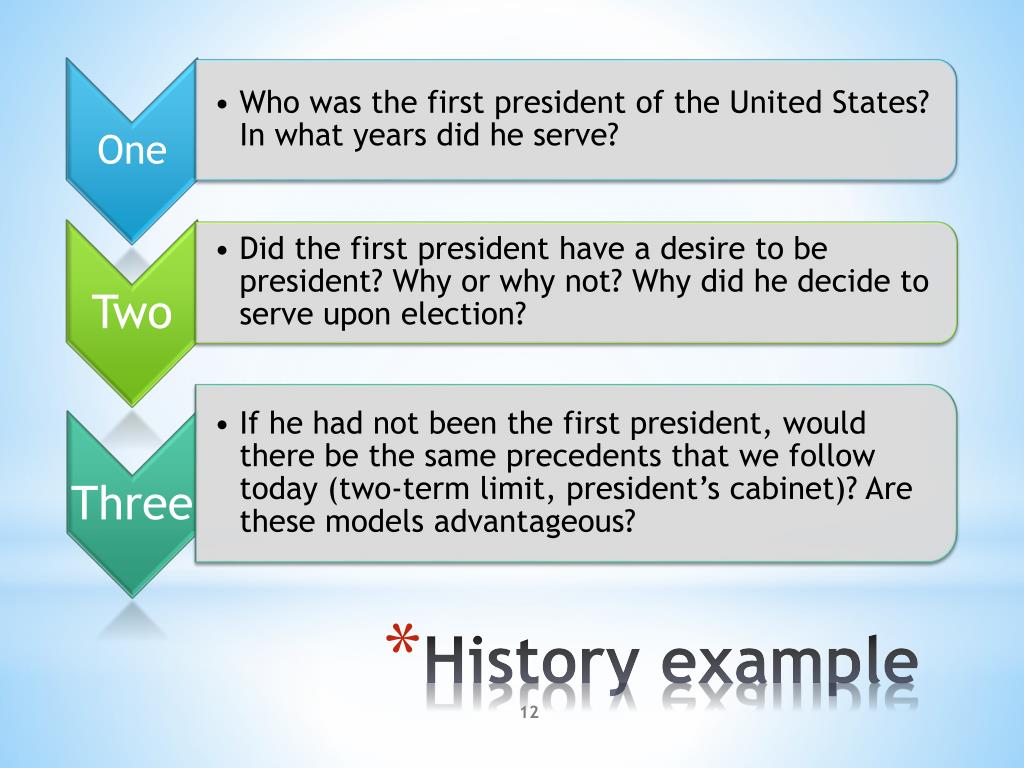 One

• Who was the first president of the United States? In what years did he serve?

Two

• Did the first president have a desire to be president? Why or why not? Why did he decide to serve upon election?

Three

• If he had not been the first president, would there be the same precedents that we follow today (two-term limit, president's cabinet)? Are these models advantageous?

*History example

12